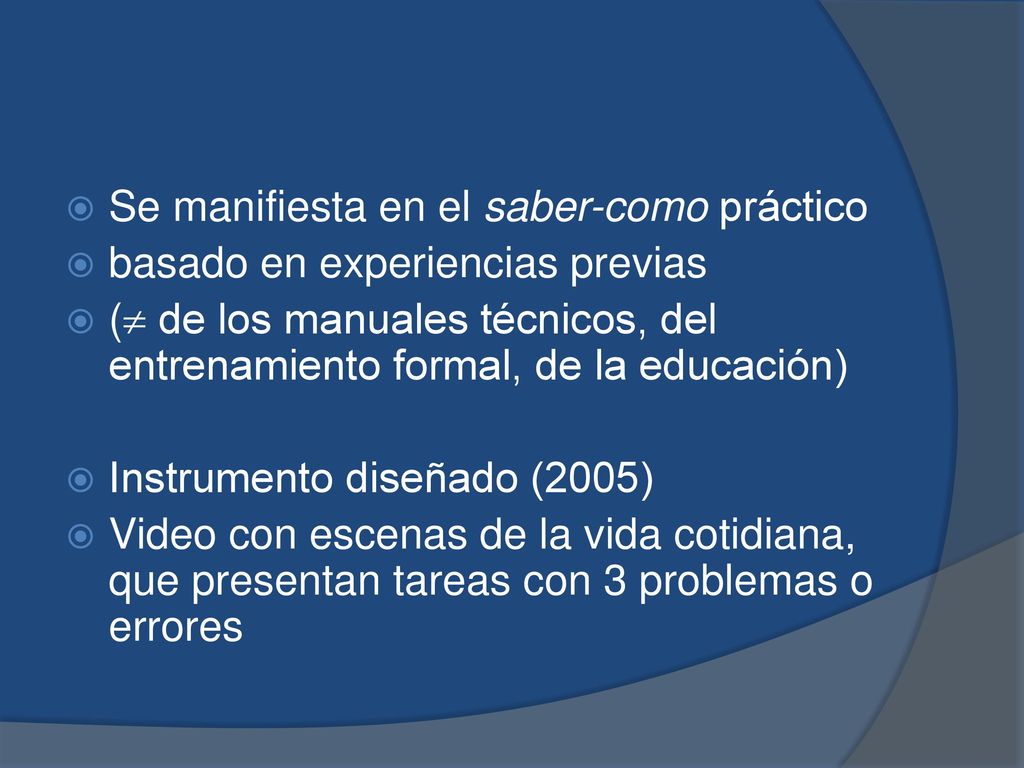 Se manifiesta en el saber-como práctico
basado en experiencias previas
($\neq$ de los manuales técnicos, del entrenamiento formal, de la educación)

Instrumento diseñado (2005)
Video con escenas de la vida cotidiana, que presentan tareas con 3 problemas o errores